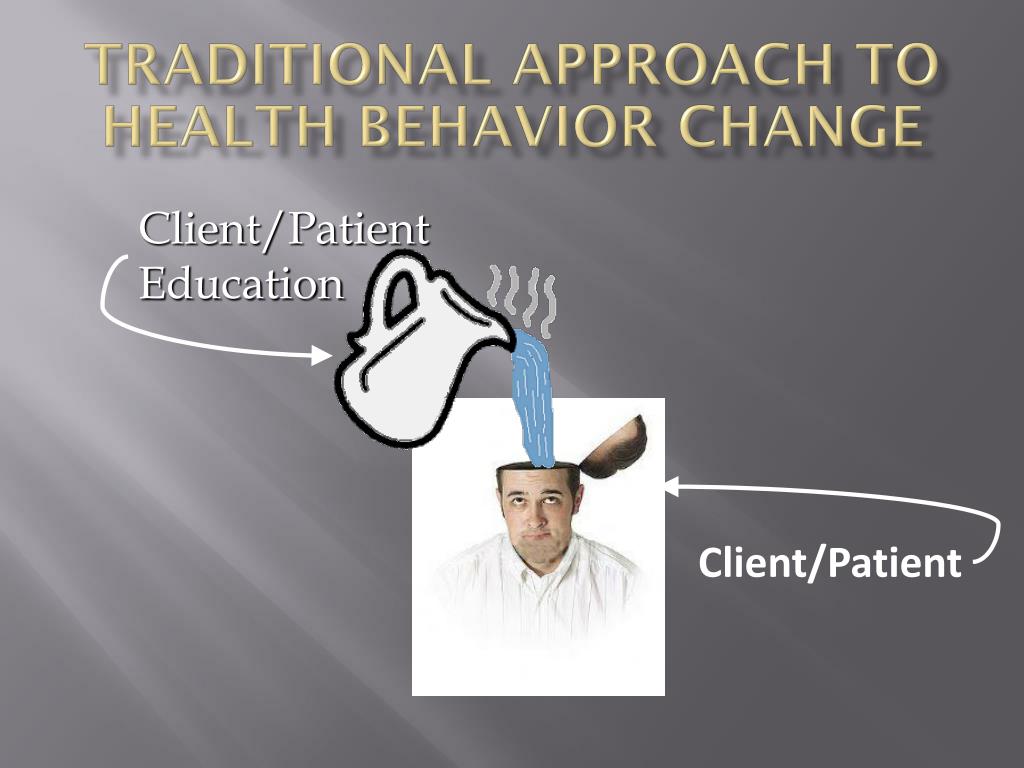 TRADITIONAL APPROACH TO HEALTH BEHAVIOR CHANGE

Client/Patient Education

Client/Patient